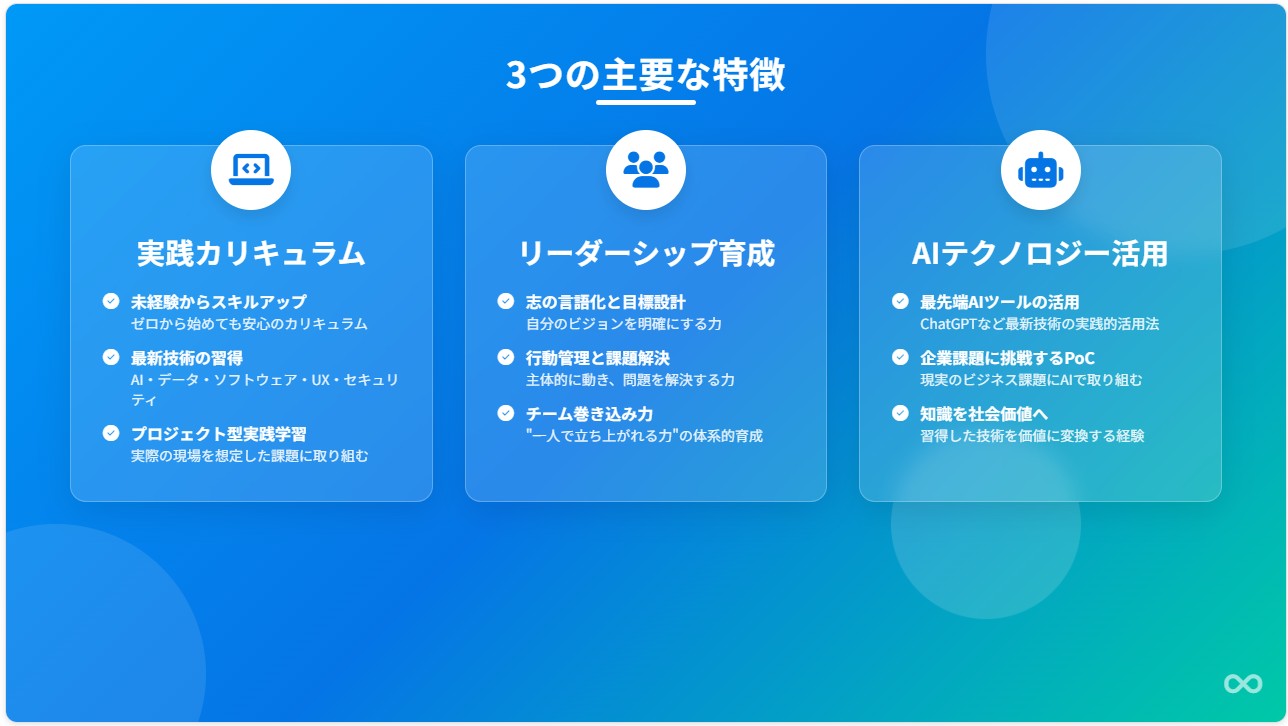 3つの主要な特徴

実践カリキュラム

未経験からスキルアップ
ゼロから始めても安心のカリキュラム

最新技術の習得
AI・データ・ソフトウェア・UX・セキュリティ

プロジェクト型実践学習
実際の現場を想定した課題に取り組む

リーダーシップ育成

志の言語化と目標設計
自分のビジョンを明確にする力

行動管理と課題解決
主体的に動き、問題を解決する力

チーム巻き込み力
"一人で立ち上がれる力"の体系的育成

AIテクノロジー活用

最先端AIツールの活用
ChatGPTなど最新技術の実践的活用法

企業課題に挑戦するPoC
現実のビジネス課題にAIで取り組む

知識を社会価値へ
習得した技術を価値に変換する経験